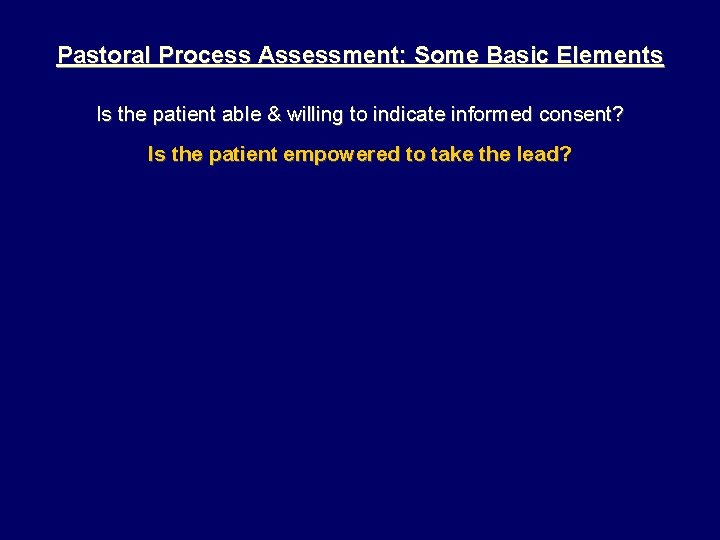 Pastoral Process Assessment: Some Basic Elements

Is the patient able & willing to indicate informed consent?

Is the patient empowered to take the lead?